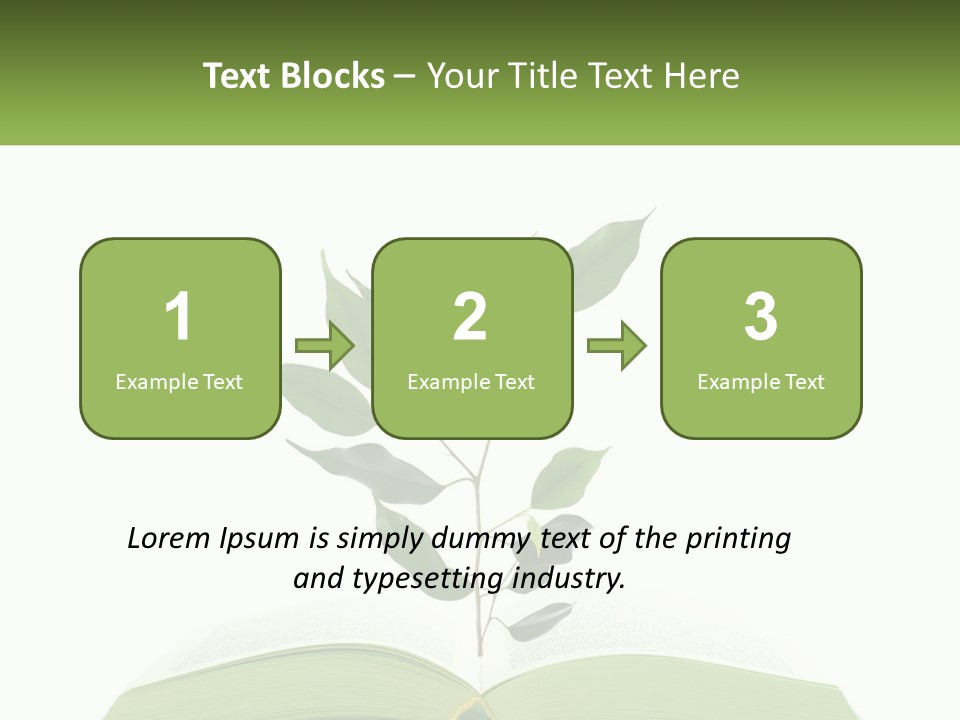 Text Blocks – Your Title Text Here

1
Example Text

2
Example Text

3
Example Text

Lorem Ipsum is simply dummy text of the printing and typesetting industry.